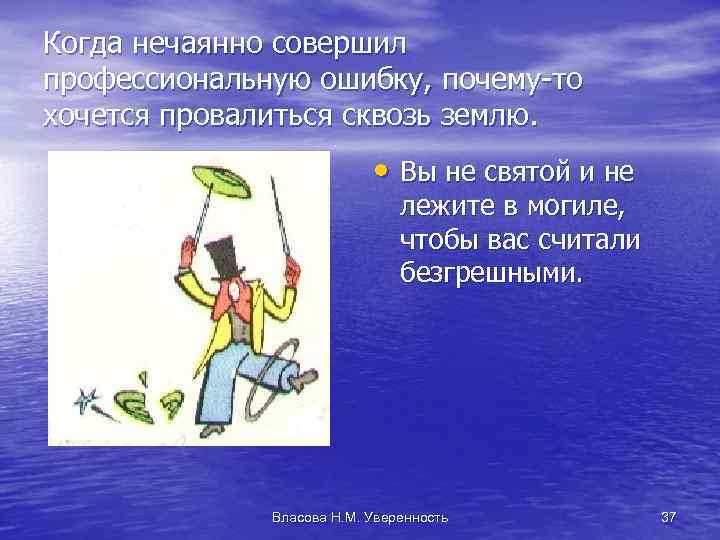 Когда нечаянно совершил профессиональную ошибку, почему-то хочется провалиться сквозь землю.

• Вы не святой и не лежите в могиле, чтобы вас считали безгрешными.

Власова Н.М. Уверенность

37